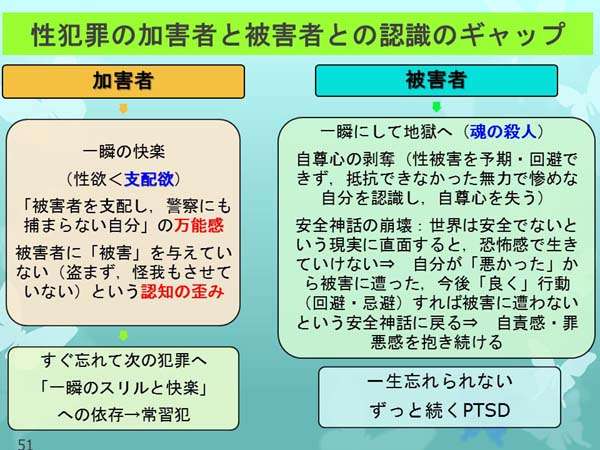 性犯罪の加害者と被害者との認識のギャップ

加害者

一瞬の快楽

（性欲＜支配欲）

「被害者を支配し，警察にも捕まらない自分」の万能感

被害者に「被害」を与えていない（盗まず，怪我もさせていない）という認知の歪み

すぐ忘れて次の犯罪へ

「一瞬のスリルと快楽」

への依存→常習犯

被害者

一瞬にして地獄へ（魂の殺人）

自尊心の剥奪（性被害を予期・回避できず，抵抗できなかった無力で惨めな自分を認識し，自尊心を失う）

安全神話の崩壊：世界は安全でないという現実に直面すると，恐怖感で生きていけない⇒　自分が「悪かった」から被害に遭った，今後「良く」行動（回避・忌避）すれば被害に遭わないという安全神話に戻る⇒　自責感・罪悪感を抱き続ける

一生忘れられない

ずっと続くPTSD

51